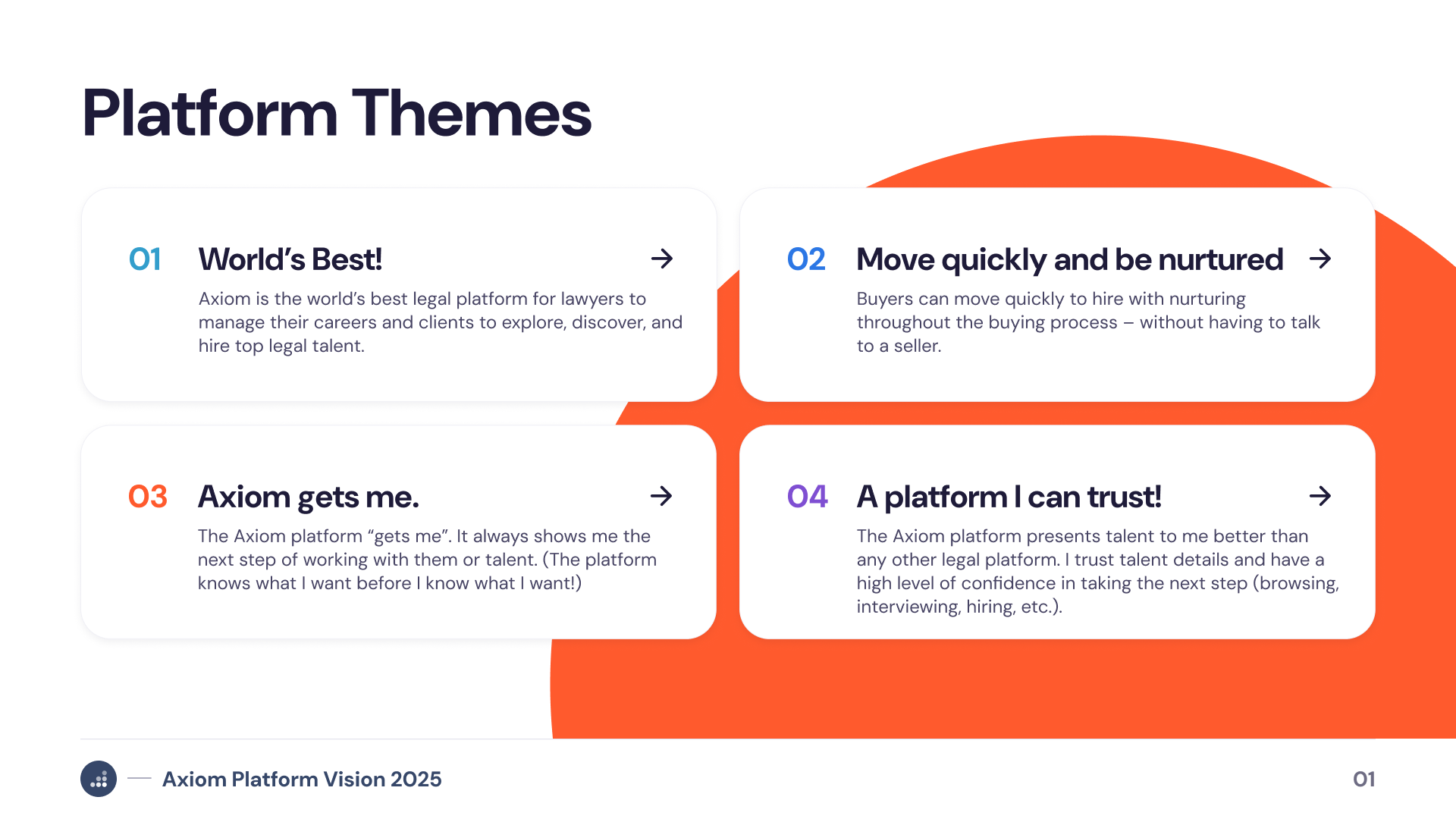 Platform Themes

01 World’s Best! →

Axiom is the world’s best legal platform for lawyers to manage their careers and clients to explore, discover, and hire top legal talent.

02 Move quickly and be nurtured →

Buyers can move quickly to hire with nurturing throughout the buying process – without having to talk to a seller.

03 Axiom gets me. →

The Axiom platform “gets me”. It always shows me the next step of working with them or talent. (The platform knows what I want before I know what I want!)

04 A platform I can trust! →

The Axiom platform presents talent to me better than any other legal platform. I trust talent details and have a high level of confidence in taking the next step (browsing, interviewing, hiring, etc.).

— Axiom Platform Vision 2025

01